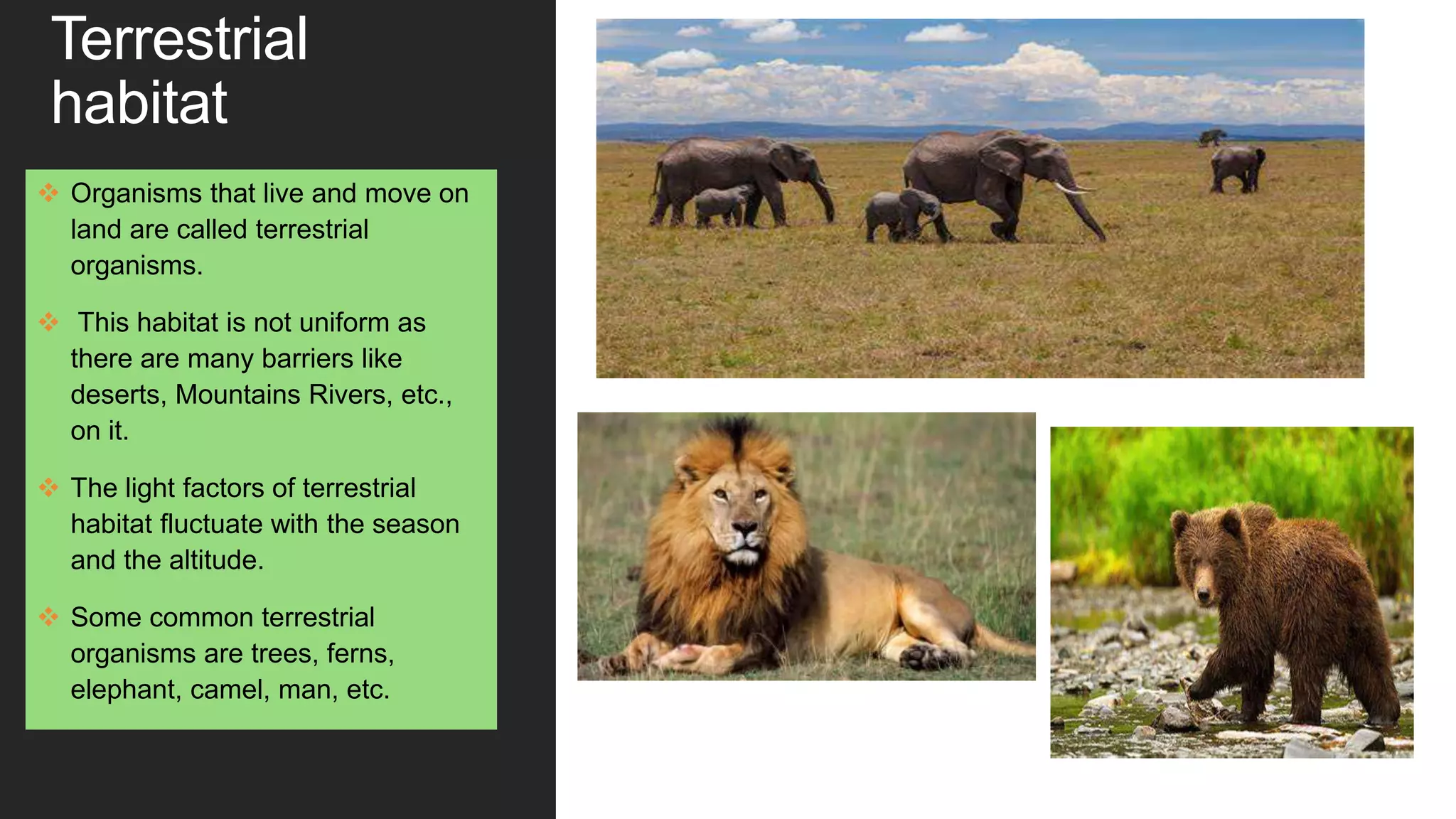 Terrestrial habitat

❖ Organisms that live and move on land are called terrestrial organisms.

❖ This habitat is not uniform as there are many barriers like deserts, Mountains Rivers, etc., on it.

❖ The light factors of terrestrial habitat fluctuate with the season and the altitude.

❖ Some common terrestrial organisms are trees, ferns, elephant, camel, man, etc.